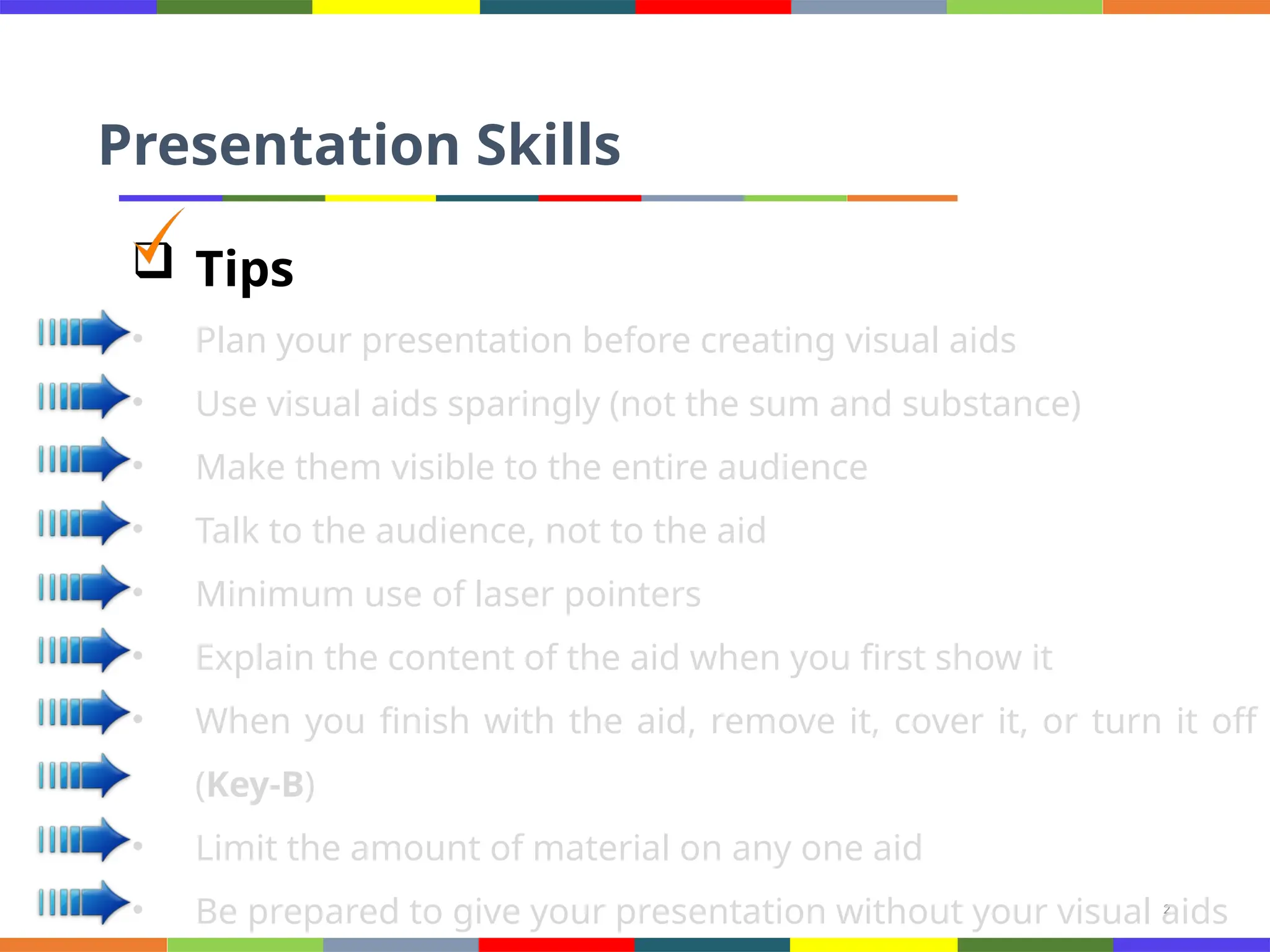 Presentation Skills

Tips

• Plan your presentation before creating visual aids
• Use visual aids sparingly (not the sum and substance)
• Make them visible to the entire audience
• Talk to the audience, not to the aid
• Minimum use of laser pointers
• Explain the content of the aid when you first show it
• When you finish with the aid, remove it, cover it, or turn it off (Key-B)
• Limit the amount of material on any one aid
• Be prepared to give your presentation without your visual aids

2